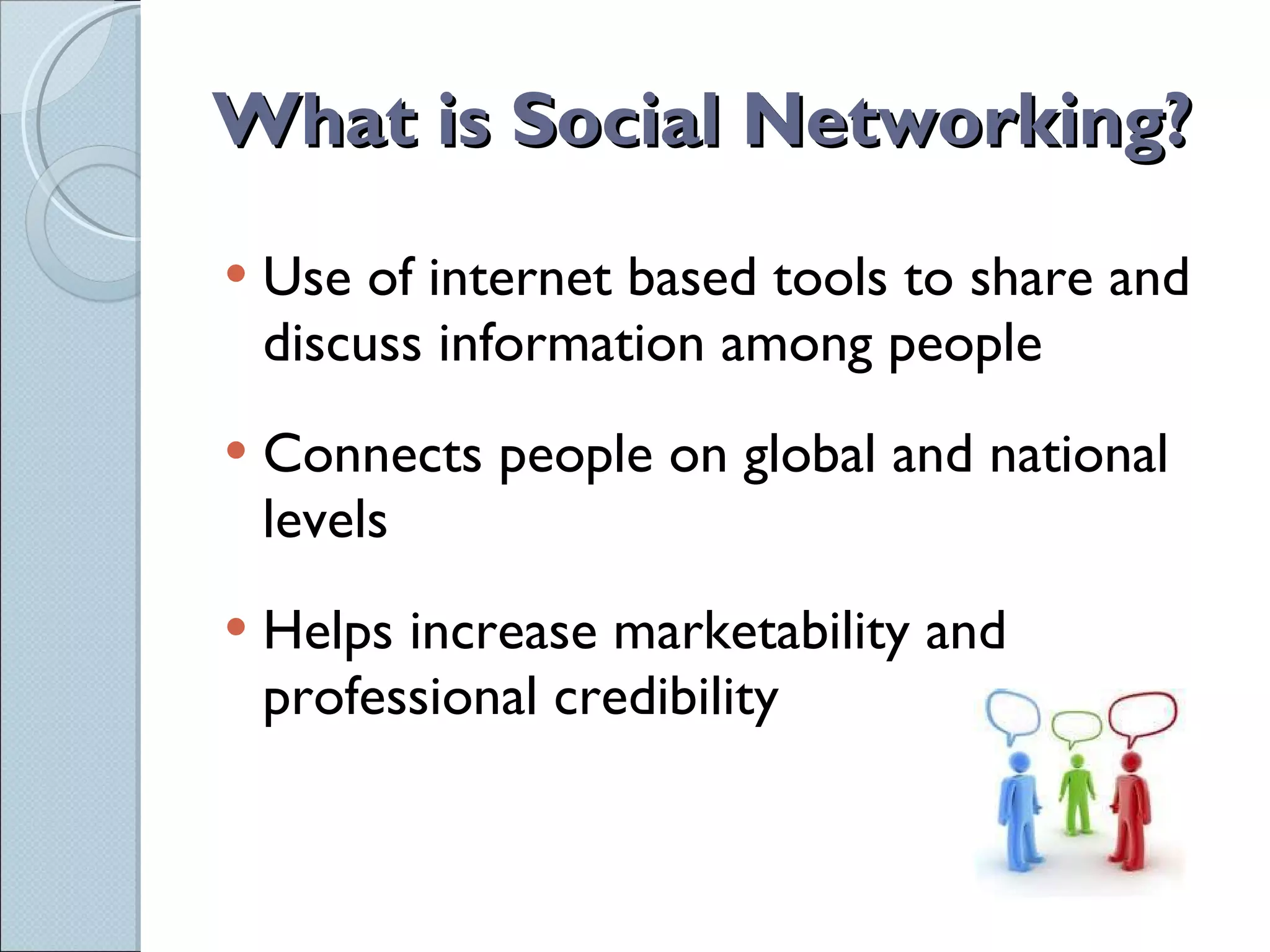 What is Social Networking?

• Use of internet based tools to share and discuss information among people

• Connects people on global and national levels

• Helps increase marketability and professional credibility